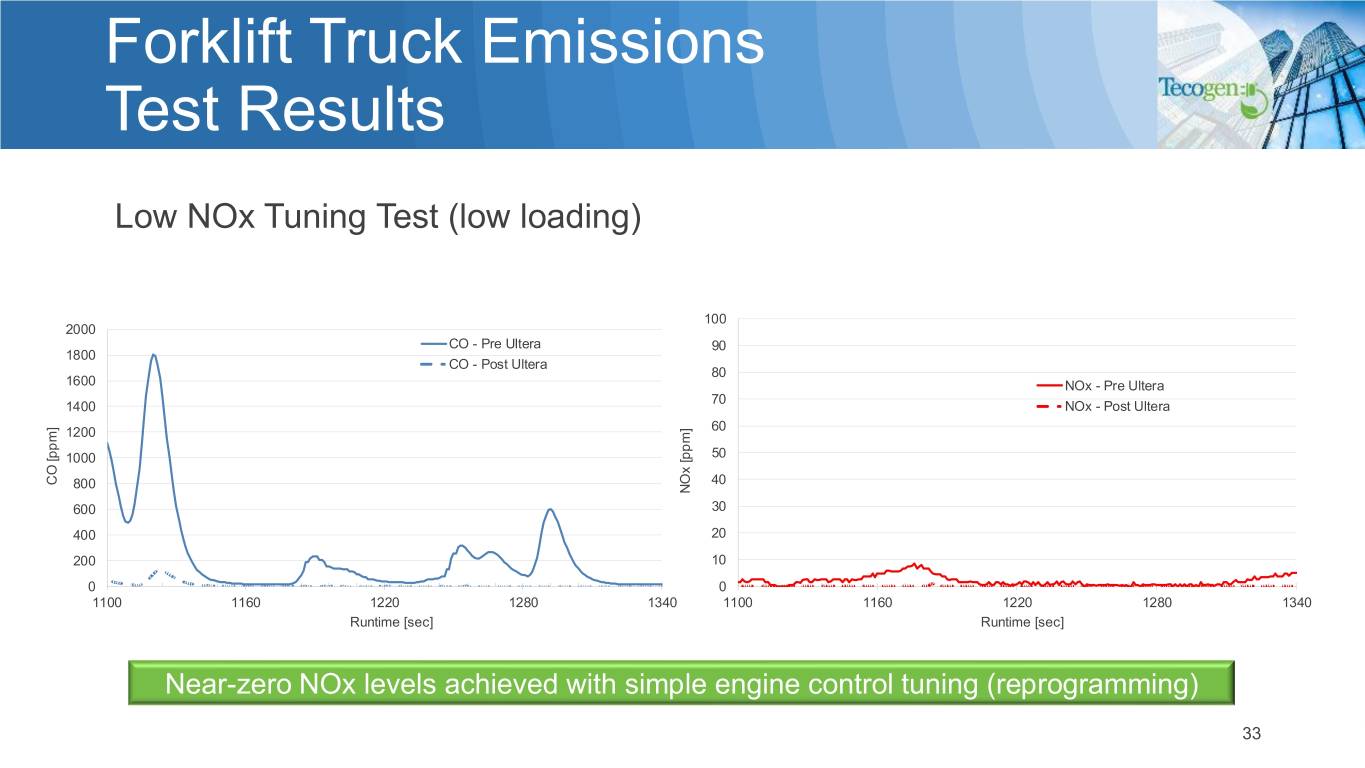 Forklift Truck Emissions Test Results

Tecogen

Low NOx Tuning Test (low loading)

2000
1800
1600
1400
1200
1000
800
600
400
200
0
CO [ppm]
CO - Pre Ultera
CO - Post Ultera
1100 1160 1220 1280 1340
Runtime [sec]

100
90
80
70
60
50
40
30
20
10
0
NOx [ppm]
NOx - Pre Ultera
NOx - Post Ultera
1100 1160 1220 1280 1340
Runtime [sec]

Near-zero NOx levels achieved with simple engine control tuning (reprogramming)

33